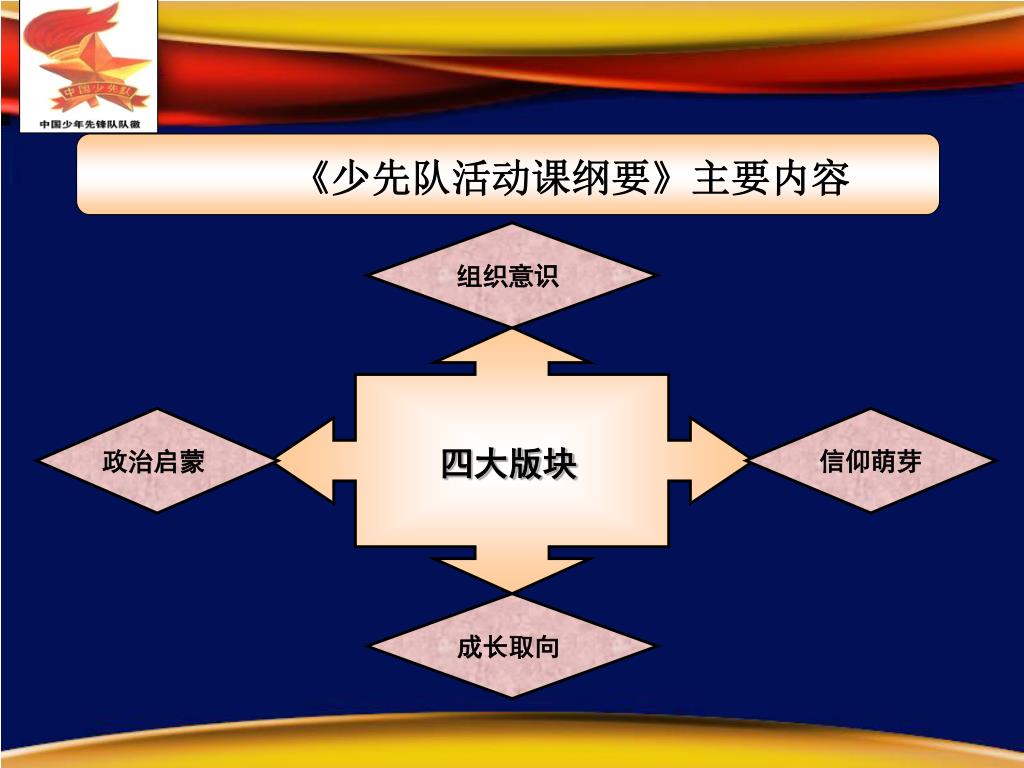 中国少先队

中国少年先锋队队徽

《少先队活动课纲要》主要内容

组织意识

政治启蒙

四大版块

信仰萌芽

成长取向